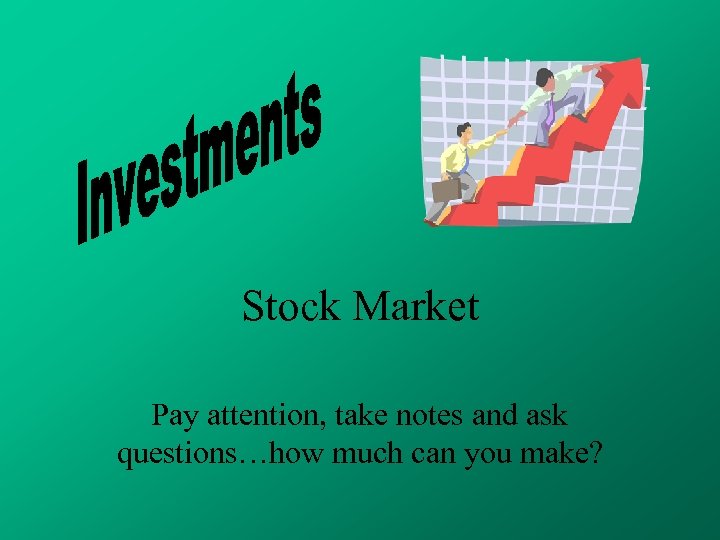 Investments

Stock Market

Pay attention, take notes and ask questions…how much can you make?